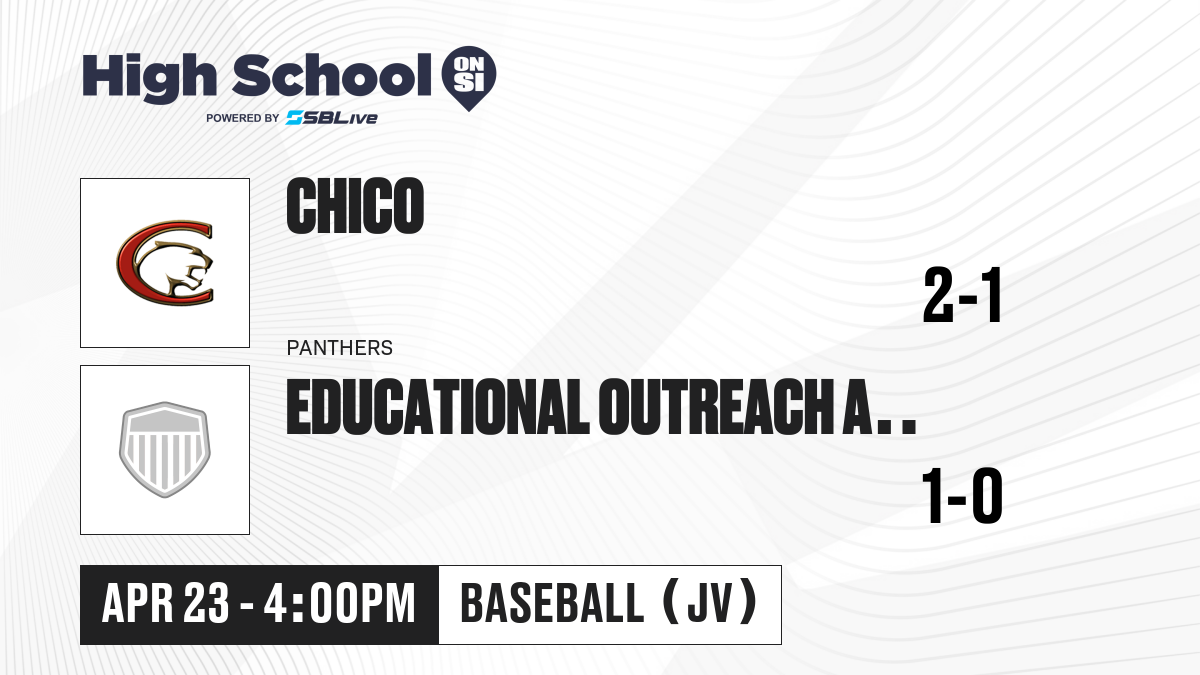 High School ON SI
POWERED BY SBLive

CHICO

2-1

PANTHERS
EDUCATIONAL OUTREACH A..

1-0

APR 23 - 4:00PM
BASEBALL (JV)